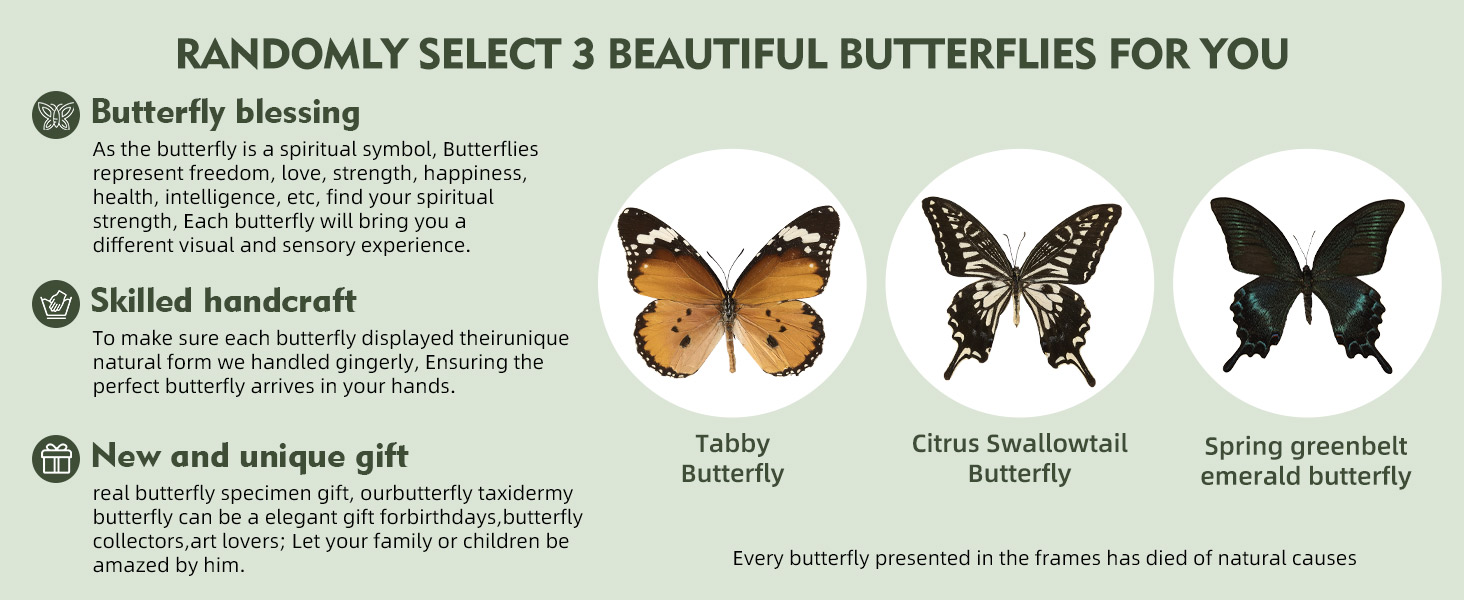 RANDOMLY SELECT 3 BEAUTIFUL BUTTERFLIES FOR YOU

Butterfly blessing

As the butterfly is a spiritual symbol, Butterflies represent freedom, love, strength, happiness, health, intelligence, etc, find your spiritual strength, Each butterfly will bring you a different visual and sensory experience.

Skilled handcraft

To make sure each butterfly displayed theirunique natural form we handled gingerly, Ensuring the perfect butterfly arrives in your hands.

New and unique gift

real butterfly specimen gift, ourbutterfly taxidermy butterfly can be a elegant gift forbirthdays,butterfly collectors,art lovers; Let your family or children be amazed by him.

Tabby Butterfly

Citrus Swallowtail Butterfly

Spring greenbelt emerald butterfly

Every butterfly presented in the frames has died of natural causes